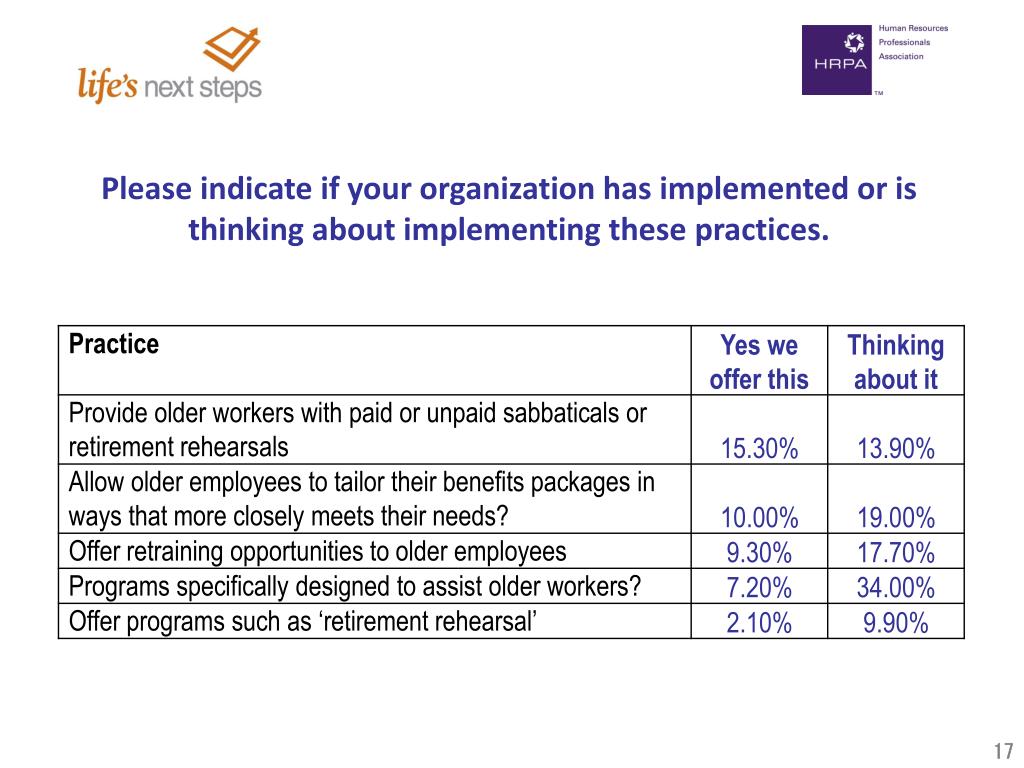 life's next steps

HRPA

Human Resources Professionals Association

TM

Please indicate if your organization has implemented or is thinking about implementing these practices.

| Practice | Yes we offer this | Thinking about it |
|---|---|---|
| Provide older workers with paid or unpaid sabbaticals or retirement rehearsals | 15.30% | 13.90% |
| Allow older employees to tailor their benefits packages in ways that more closely meets their needs? | 10.00% | 19.00% |
| Offer retraining opportunities to older employees | 9.30% | 17.70% |
| Programs specifically designed to assist older workers? | 7.20% | 34.00% |
| Offer programs such as ‘retirement rehearsal’ | 2.10% | 9.90% |

17